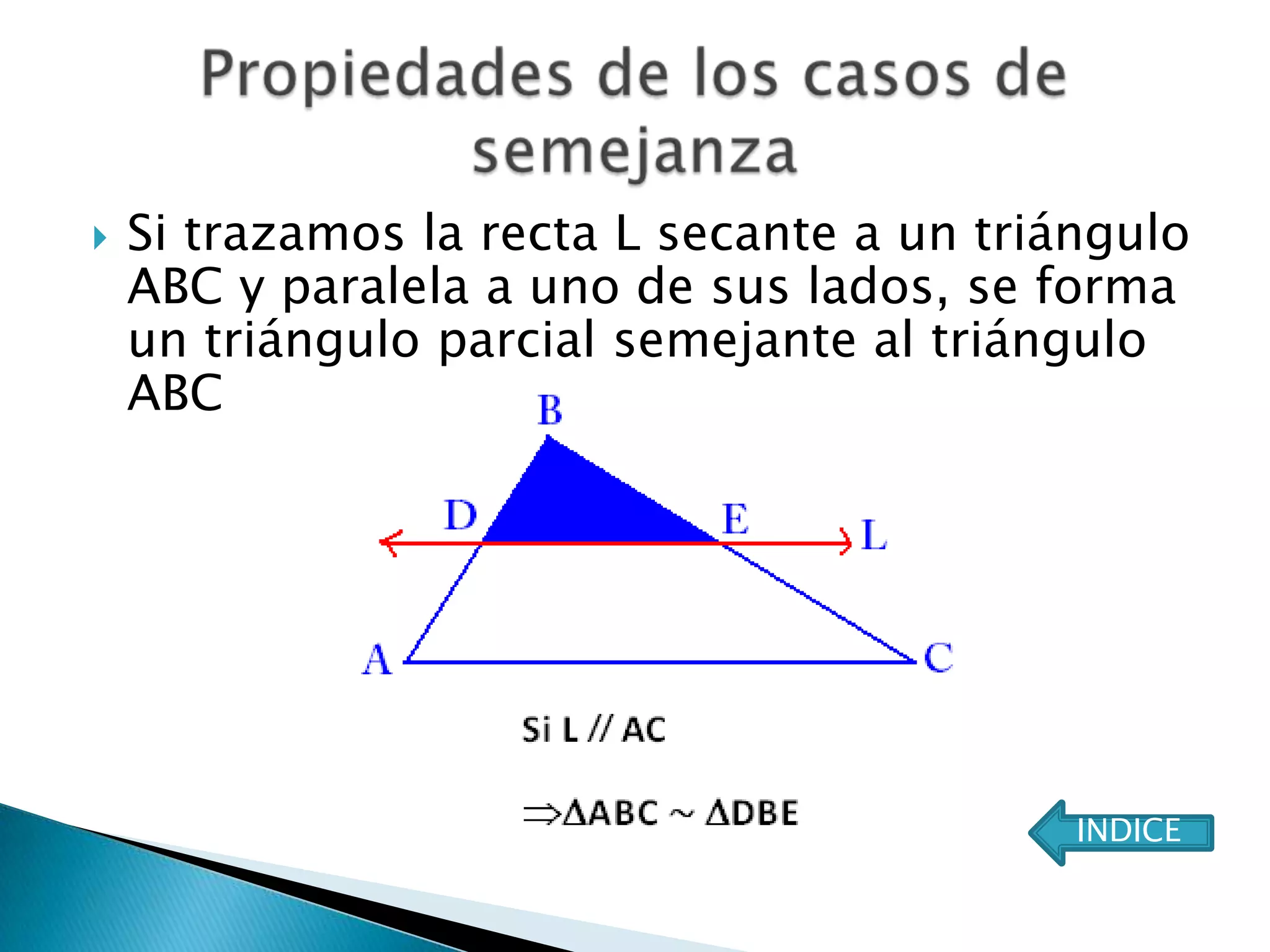 Propiedades de los casos de semejanza

Si trazamos la recta L secante a un triángulo ABC y paralela a uno de sus lados, se forma un triángulo parcial semejante al triángulo ABC

B

D

E

L

A

C

Si L // AC

$\Rightarrow \Delta ABC \sim \Delta DBE$

INDICE